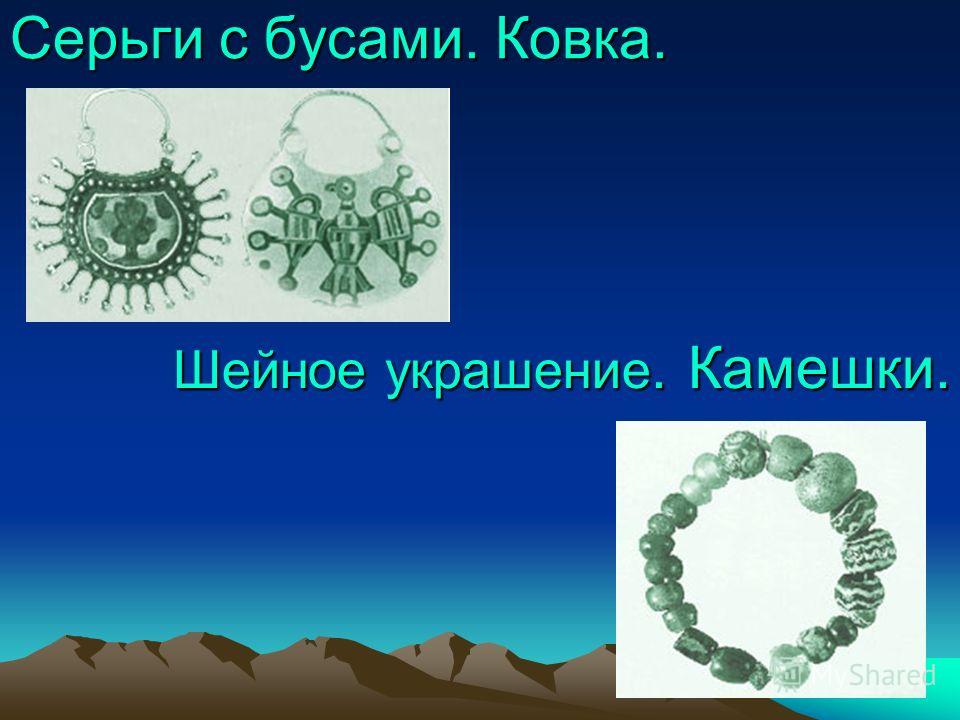 Серьги с бусами. Ковка.

Шейное украшение. Камешки.

MyShared